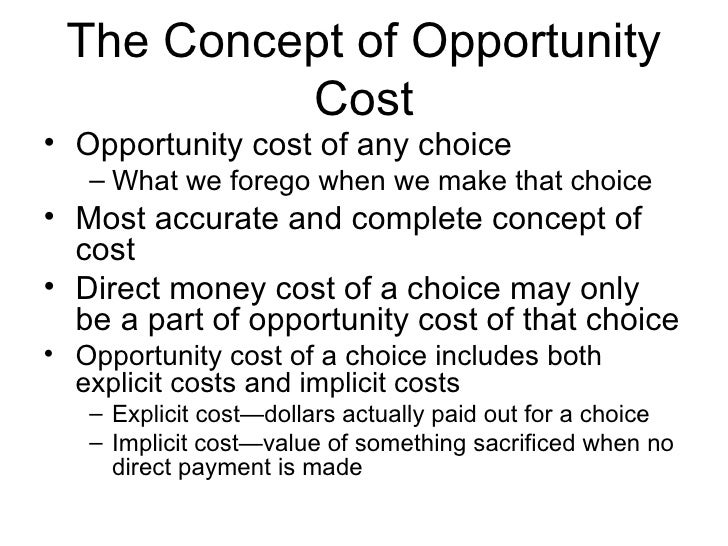 The Concept of Opportunity Cost

• Opportunity cost of any choice
– What we forego when we make that choice

• Most accurate and complete concept of cost

• Direct money cost of a choice may only be a part of opportunity cost of that choice

• Opportunity cost of a choice includes both explicit costs and implicit costs
– Explicit cost—dollars actually paid out for a choice
– Implicit cost—value of something sacrificed when no direct payment is made